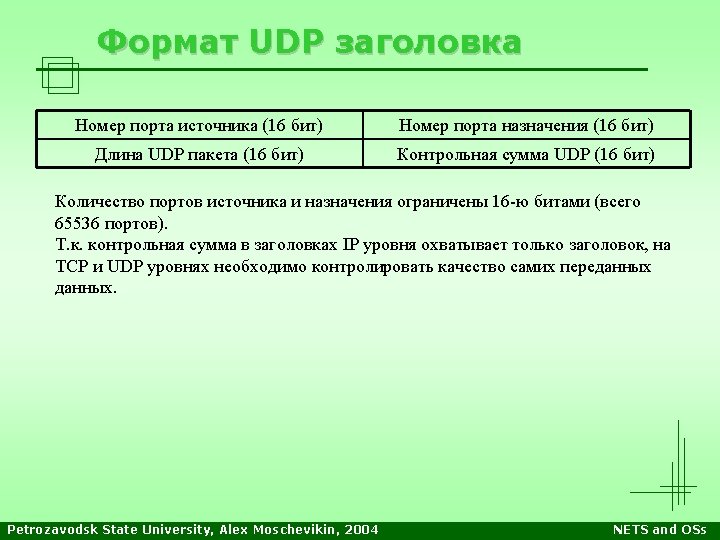 Формат UDP заголовка

| Номер порта источника (16 бит) | Номер порта назначения (16 бит) |
|---|---|
| Длина UDP пакета (16 бит) | Контрольная сумма UDP (16 бит) |

Количество портов источника и назначения ограничены 16-ю битами (всего 65536 портов).
Т.к. контрольная сумма в заголовках IP уровня охватывает только заголовок, на TCP и UDP уровнях необходимо контролировать качество самих переданных данных.

Petrozavodsk State University, Alex Moschevikin, 2004

NETS and OSs